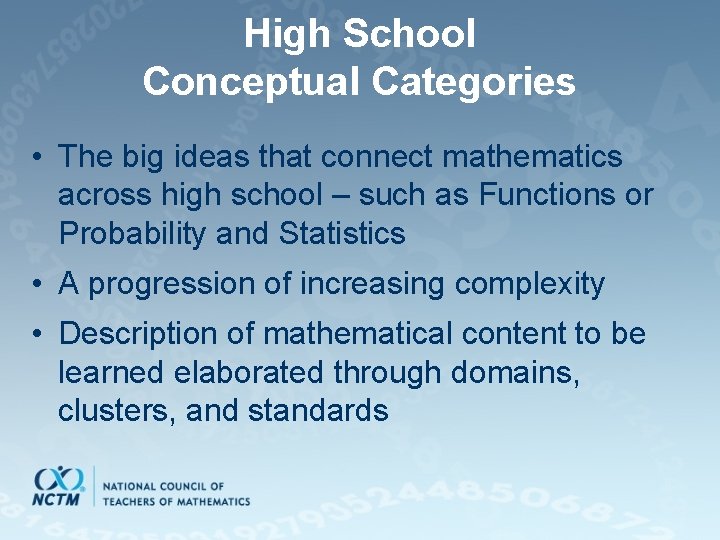 High School
Conceptual Categories

• The big ideas that connect mathematics across high school – such as Functions or Probability and Statistics

• A progression of increasing complexity

• Description of mathematical content to be learned elaborated through domains, clusters, and standards

NCTM
NATIONAL COUNCIL OF TEACHERS OF MATHEMATICS